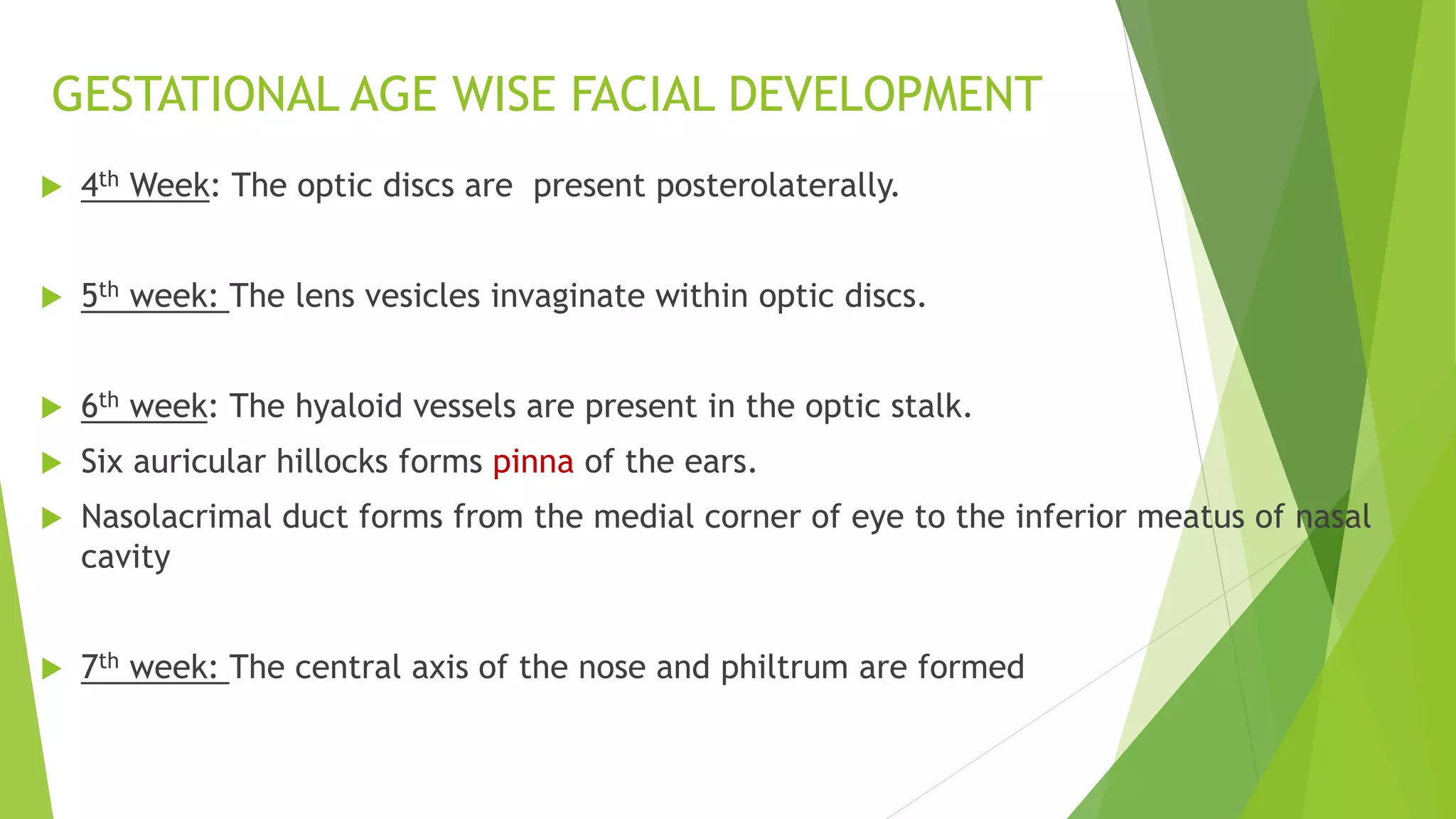 GESTATIONAL AGE WISE FACIAL DEVELOPMENT

4th Week: The optic discs are present posterolaterally.

5th week: The lens vesicles invaginate within optic discs.

6th week: The hyaloid vessels are present in the optic stalk.

Six auricular hillocks forms pinna of the ears.

Nasolacrimal duct forms from the medial corner of eye to the inferior meatus of nasal cavity

7th week: The central axis of the nose and philtrum are formed